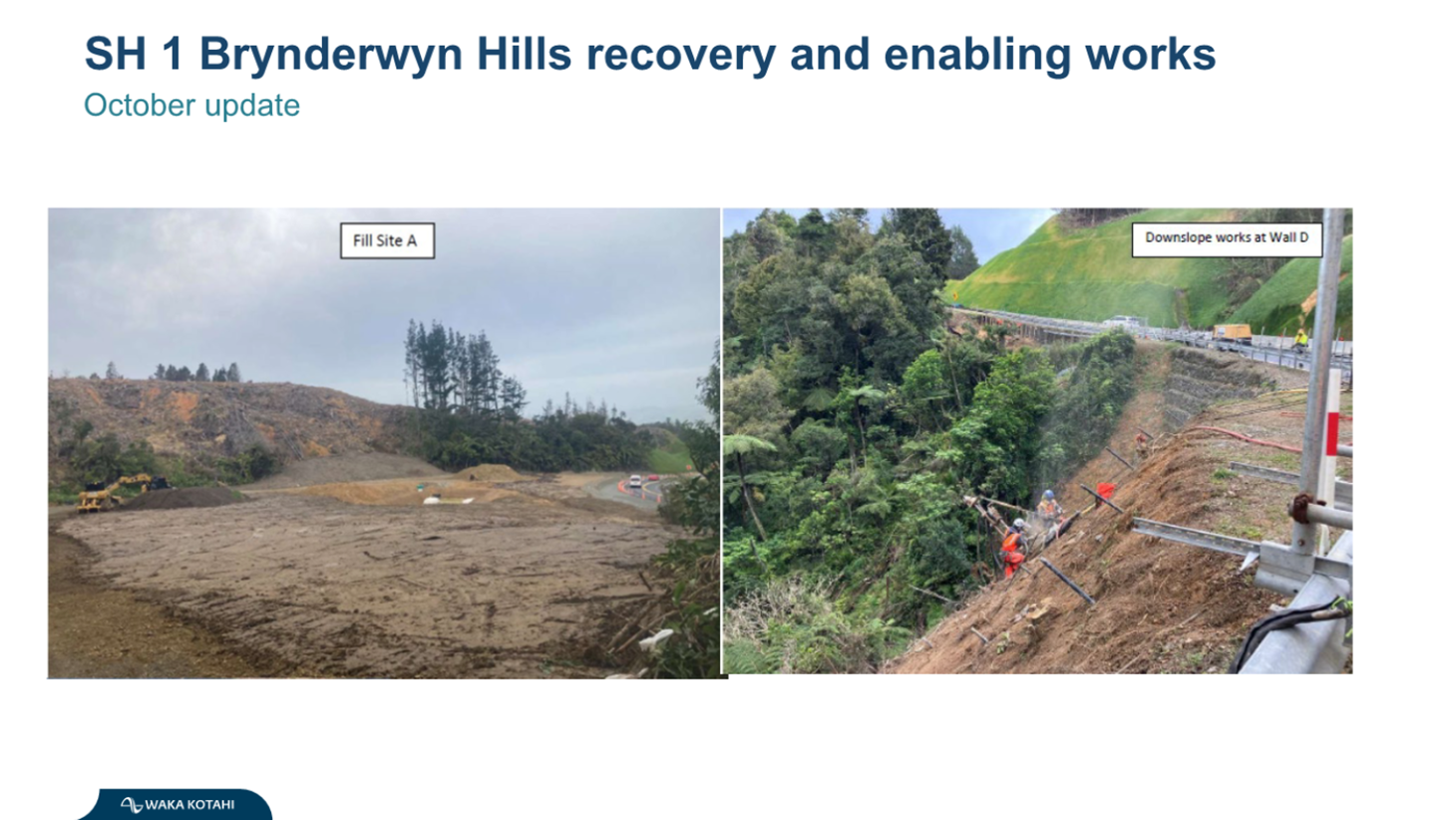 SH 1 Brynderwyn Hills recovery and enabling works
October update

Fill Site A

Downslope works at Wall D

WAKA KOTAHI